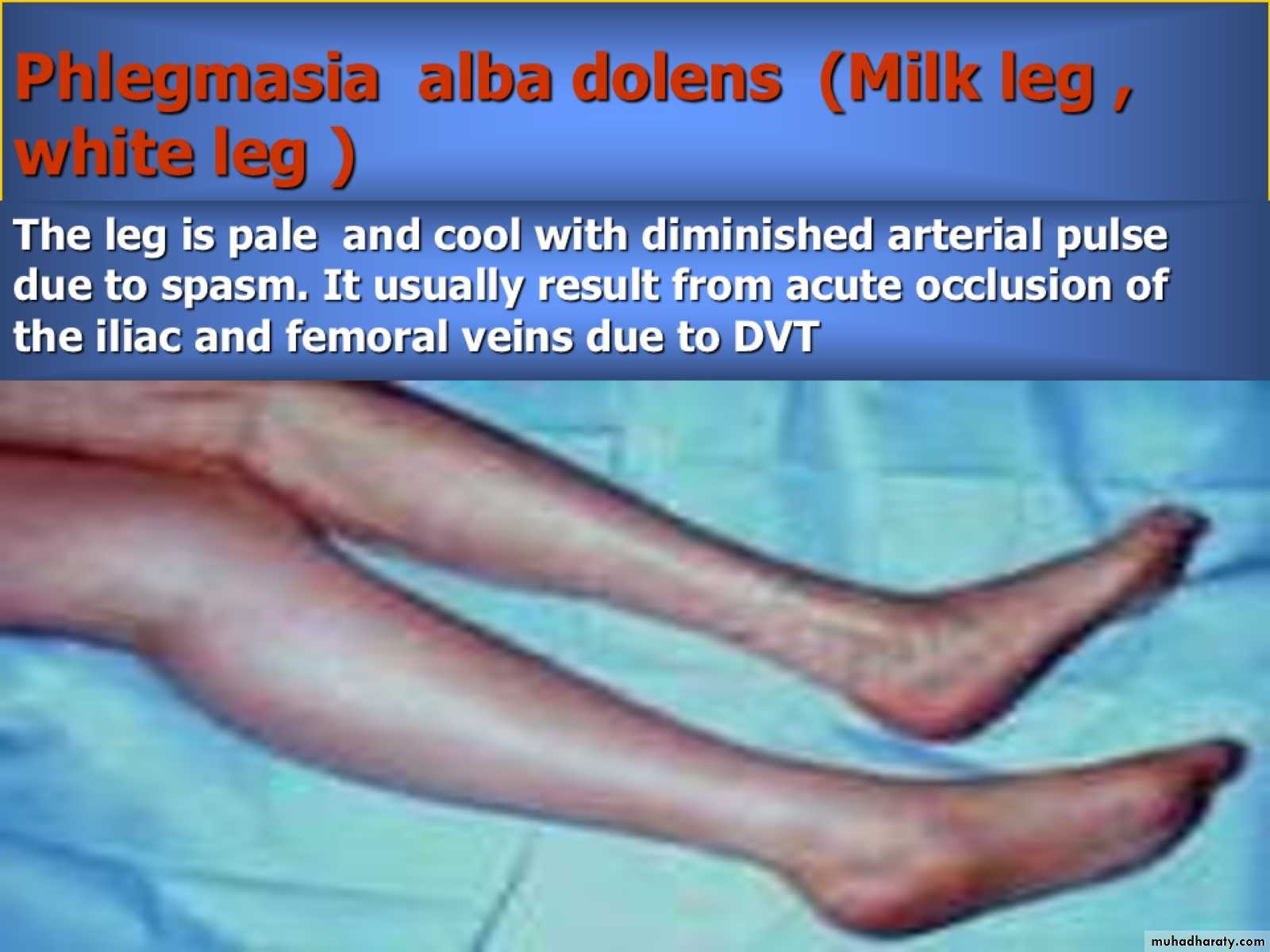 Phlegmasia alba dolens (Milk leg , white leg )

The leg is pale and cool with diminished arterial pulse due to spasm. It usually result from acute occlusion of the iliac and femoral veins due to DVT

muhadharaty.com